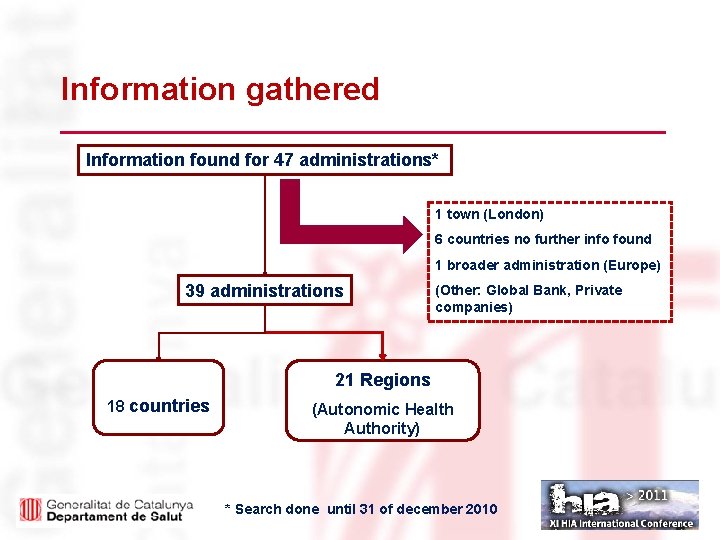 Information gathered

Information found for 47 administrations*

1 town (London)

6 countries no further info found

1 broader administration (Europe)

(Other: Global Bank, Private companies)

39 administrations

18 countries

21 Regions

(Autonomic Health Authority)

Generalitat de Catalunya
Departament de Salut

* Search done until 31 of december 2010

hia > 2011
XI HIA International Conference